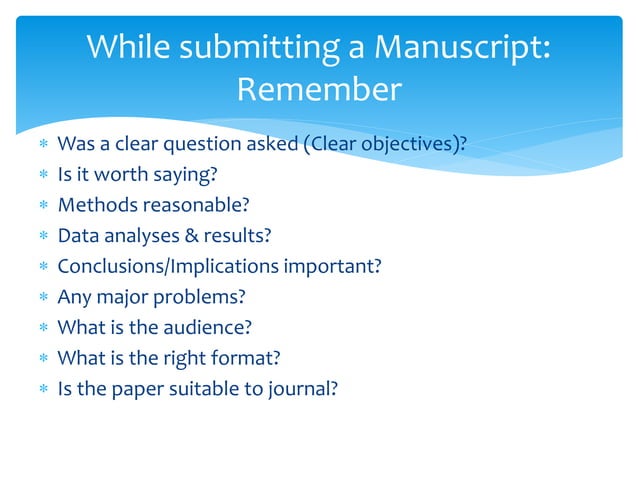 While submitting a Manuscript: Remember

* Was a clear question asked (Clear objectives)?
* Is it worth saying?
* Methods reasonable?
* Data analyses & results?
* Conclusions/Implications important?
* Any major problems?
* What is the audience?
* What is the right format?
* Is the paper suitable to journal?